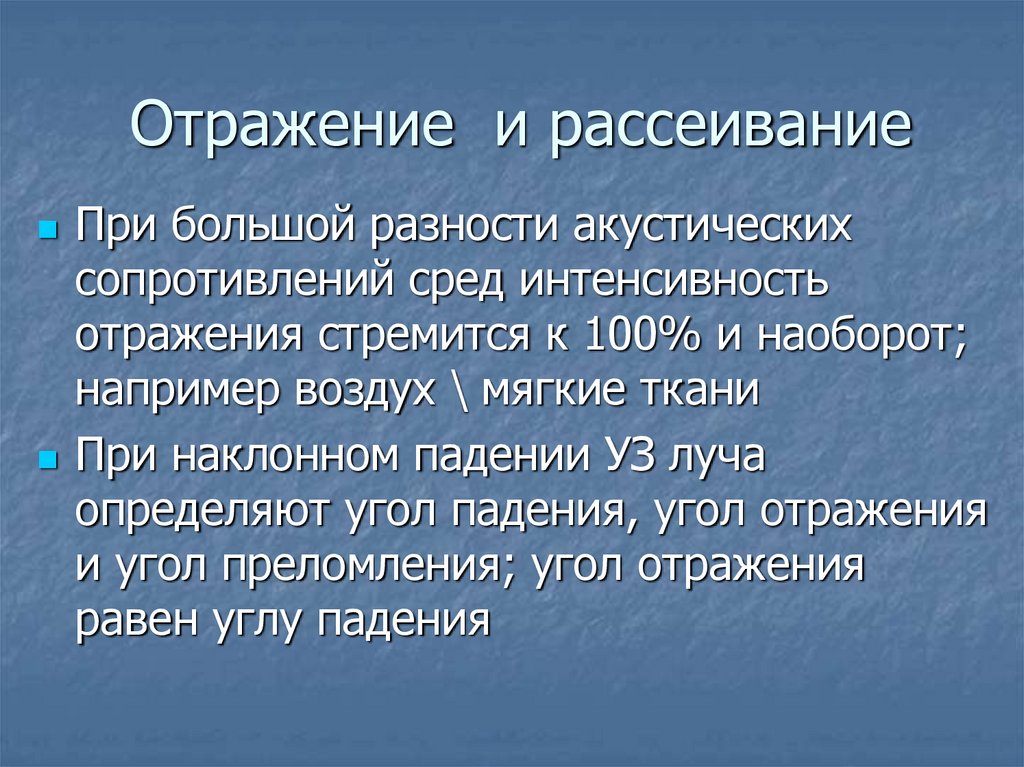 Отражение  и рассеивание

- При большой разности акустических сопротивлений сред интенсивность отражения стремится к 100% и наоборот; например воздух \ мягкие ткани
- При наклонном падении УЗ луча определяют угол падения, угол отражения и угол преломления; угол отражения равен углу падения